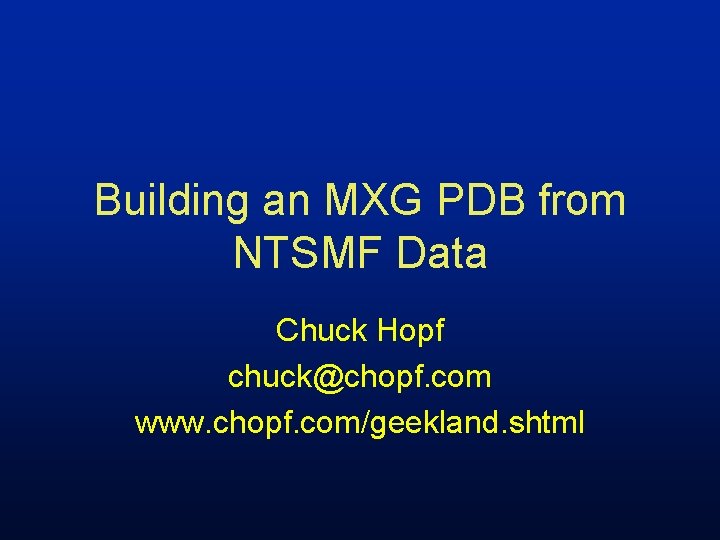 Building an MXG PDB from NTSMF Data

Chuck Hopf
chuck@chopf.com
www.chopf.com/geekland.shtml